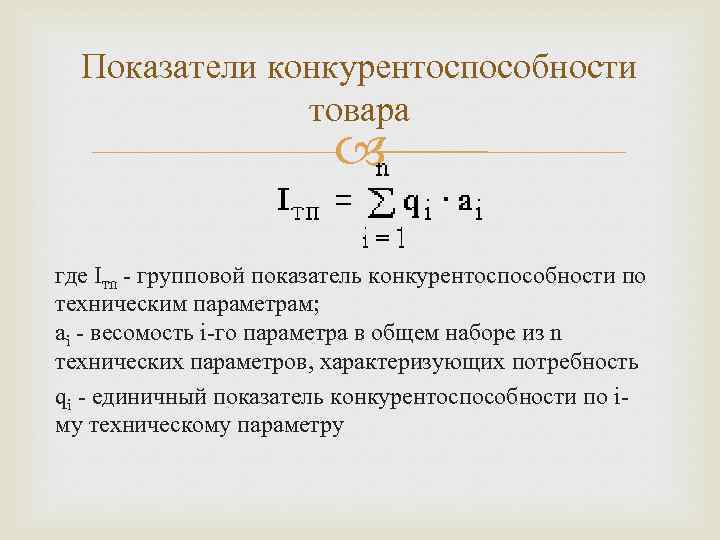 Показатели конкурентоспособности товара

$I_{тп} = \sum_{i=1}^{n} q_i \cdot a_i$

где $I_{тп}$ - групповой показатель конкурентоспособности по техническим параметрам;
$a_i$ - весомость i-го параметра в общем наборе из n технических параметров, характеризующих потребность
$q_i$ - единичный показатель конкурентоспособности по i-му техническому параметру